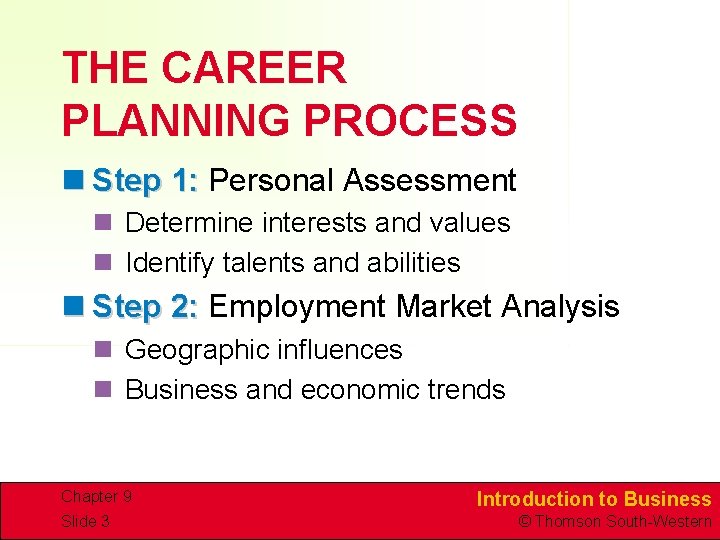 THE CAREER PLANNING PROCESS

Step 1: Personal Assessment

Determine interests and values

Identify talents and abilities

Step 2: Employment Market Analysis

Geographic influences

Business and economic trends

Chapter 9
Slide 3

Introduction to Business
© Thomson South-Western